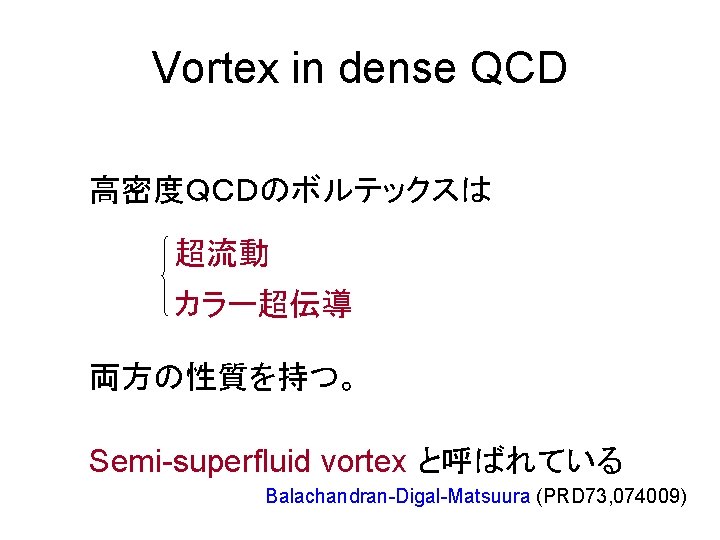 Vortex in dense QCD

高密度QCDのボルテックスは

超流動
カラー超伝導

両方の性質を持つ。

Semi-superfluid vortex と呼ばれている
Balachandran-Digal-Matsuura (PRD73,074009)